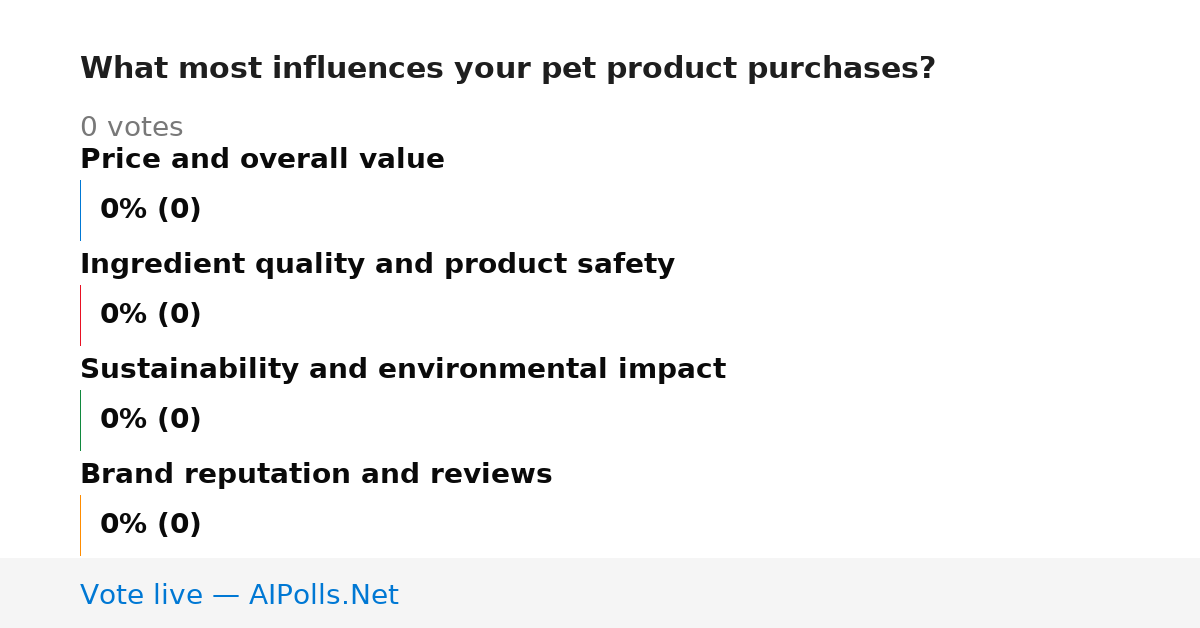 What most influences your pet product purchases?

0 votes

Price and overall value

0% (0)

Ingredient quality and product safety

0% (0)

Sustainability and environmental impact

0% (0)

Brand reputation and reviews

0% (0)

Vote live — AIPolls.Net